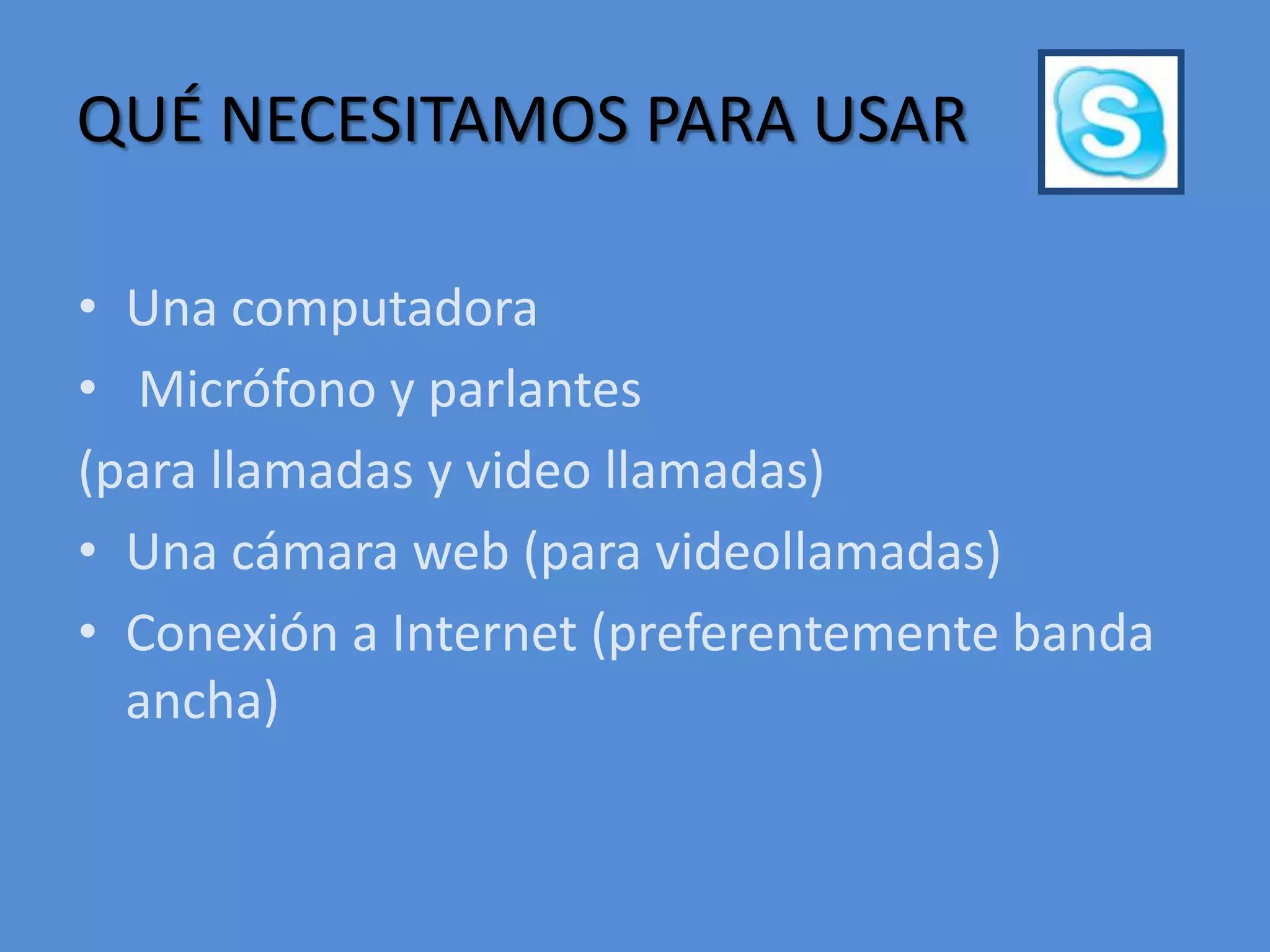 QUÉ NECESITAMOS PARA USAR

S

• Una computadora
• Micrófono y parlantes
(para llamadas y video llamadas)
• Una cámara web (para videollamadas)
• Conexión a Internet (preferentemente banda ancha)